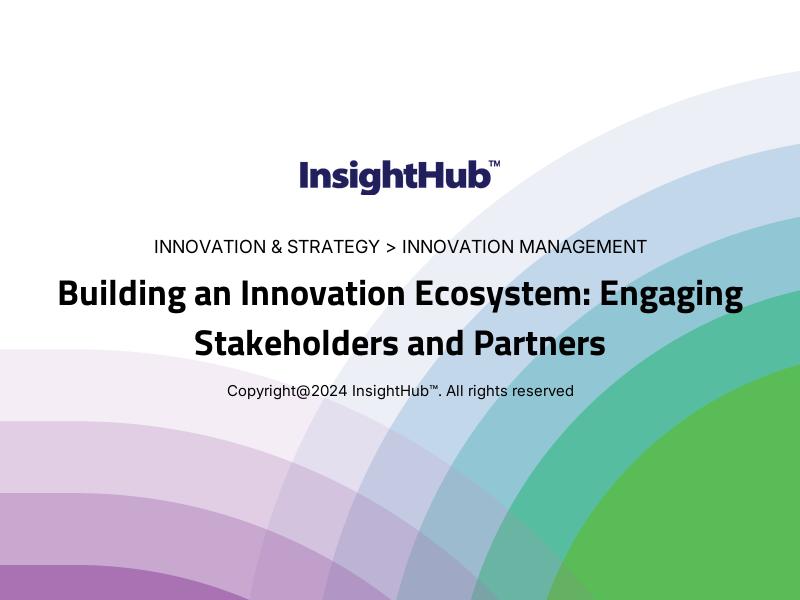 InsightHub™

INNOVATION & STRATEGY > INNOVATION MANAGEMENT

Building an Innovation Ecosystem: Engaging Stakeholders and Partners

Copyright@2024 InsightHub™. All rights reserved